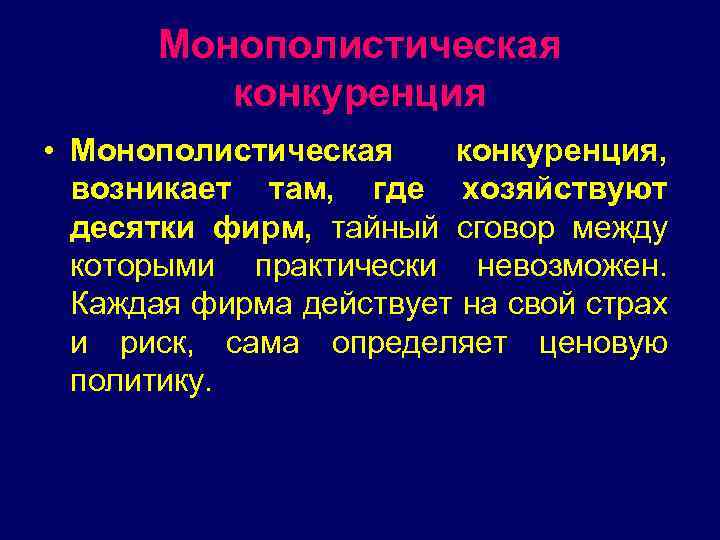 Монополистическая конкуренция

• Монополистическая конкуренция, возникает там, где хозяйствуют десятки фирм, тайный сговор между которыми практически невозможен. Каждая фирма действует на свой страх и риск, сама определяет ценовую политику.